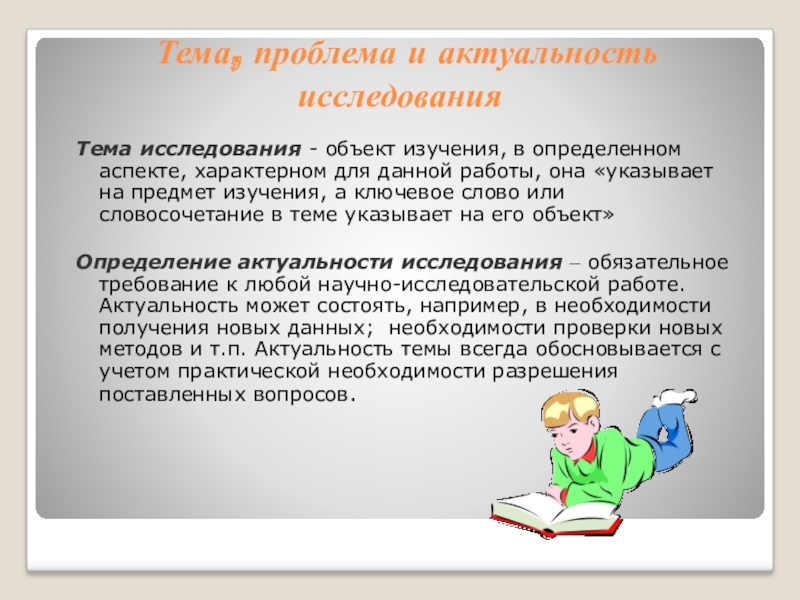 Тема, проблема и актуальность исследования

Тема исследования - объект изучения, в определенном аспекте, характерном для данной работы, она «указывает на предмет изучения, а ключевое слово или словосочетание в теме указывает на его объект»

Определение актуальности исследования – обязательное требование к любой научно-исследовательской работе. Актуальность может состоять, например, в необходимости получения новых данных; необходимости проверки новых методов и т.п. Актуальность темы всегда обосновывается с учетом практической необходимости разрешения поставленных вопросов.